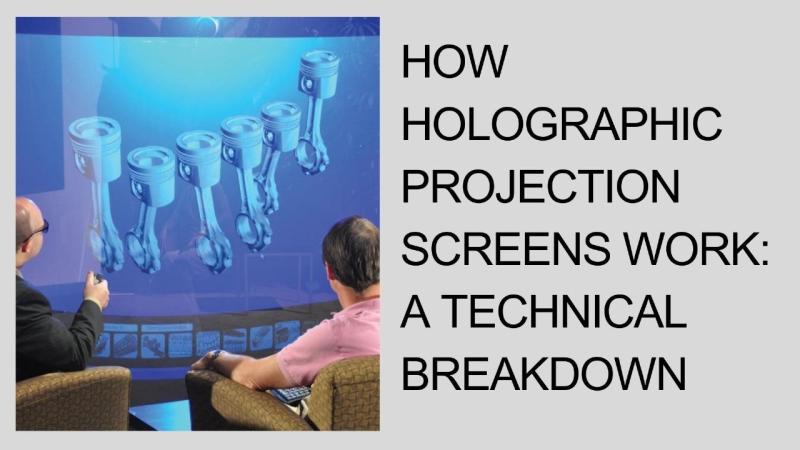 HOW HOLOGRAPHIC PROJECTION SCREENS WORK: A TECHNICAL BREAKDOWN